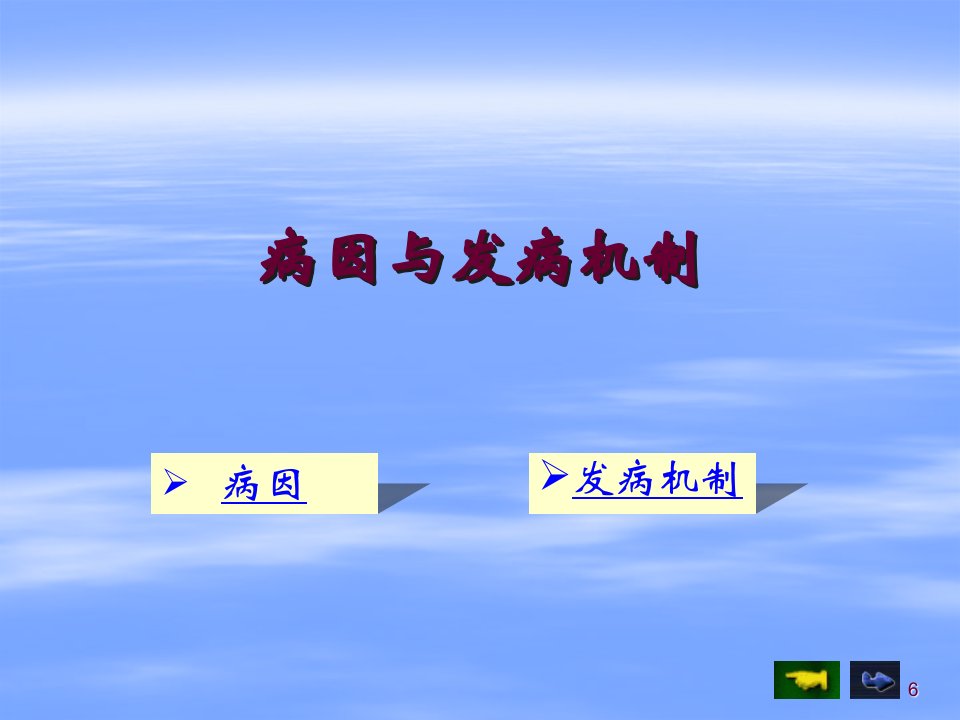 病因与发病机制

➢ 病因

➢发病机制

6